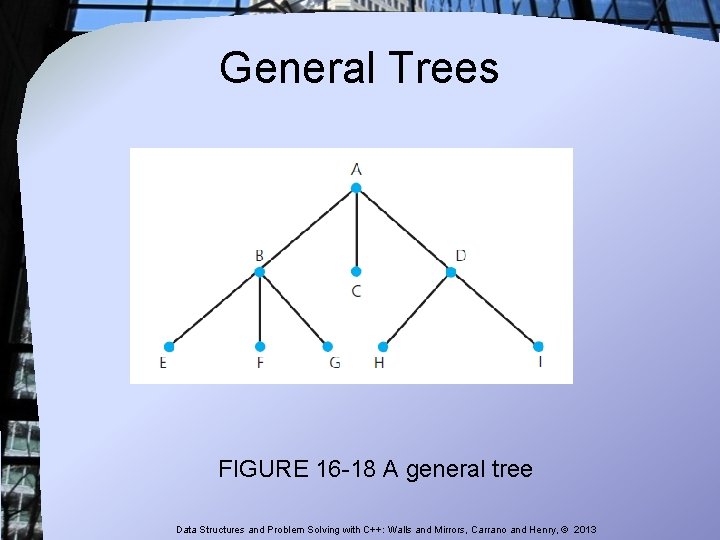 General Trees

A

B

C

D

E

F

G

H

I

FIGURE 16-18 A general tree

Data Structures and Problem Solving with C++: Walls and Mirrors, Carrano and Henry, © 2013